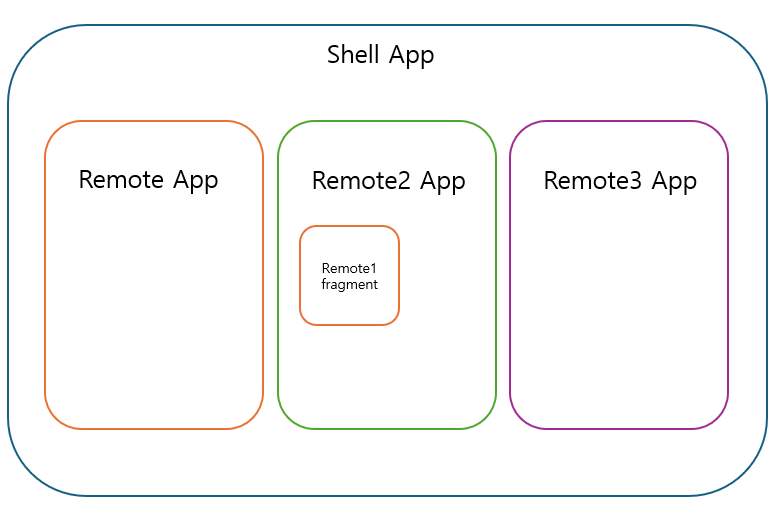 Shell App

Remote App

Remote2 App

Remote1 fragment

Remote3 App